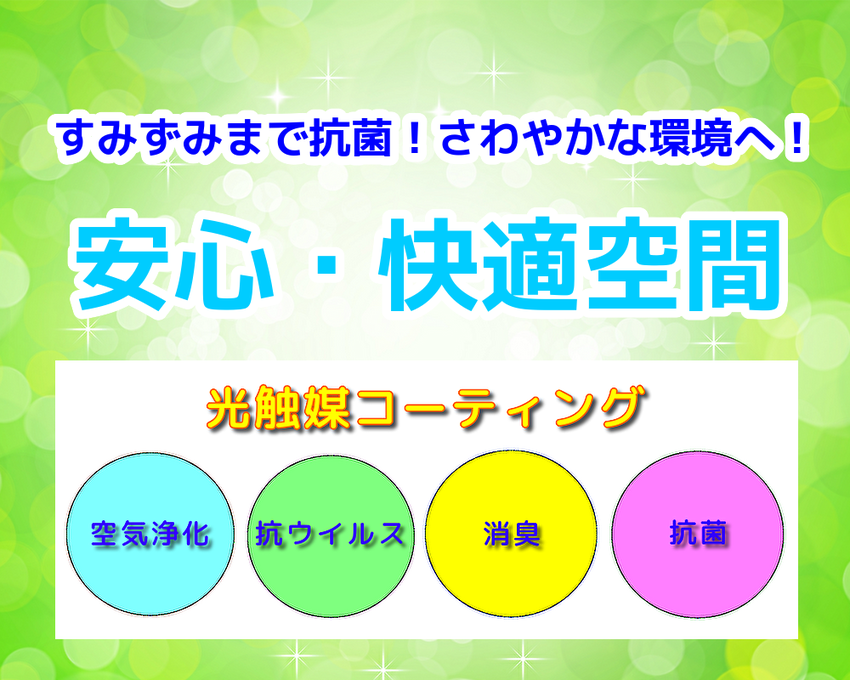 すみずみまで抗菌！さわやかな環境へ！

安心・快適空間

光触媒コーティング

空気浄化

抗ウイルス

消臭

抗菌